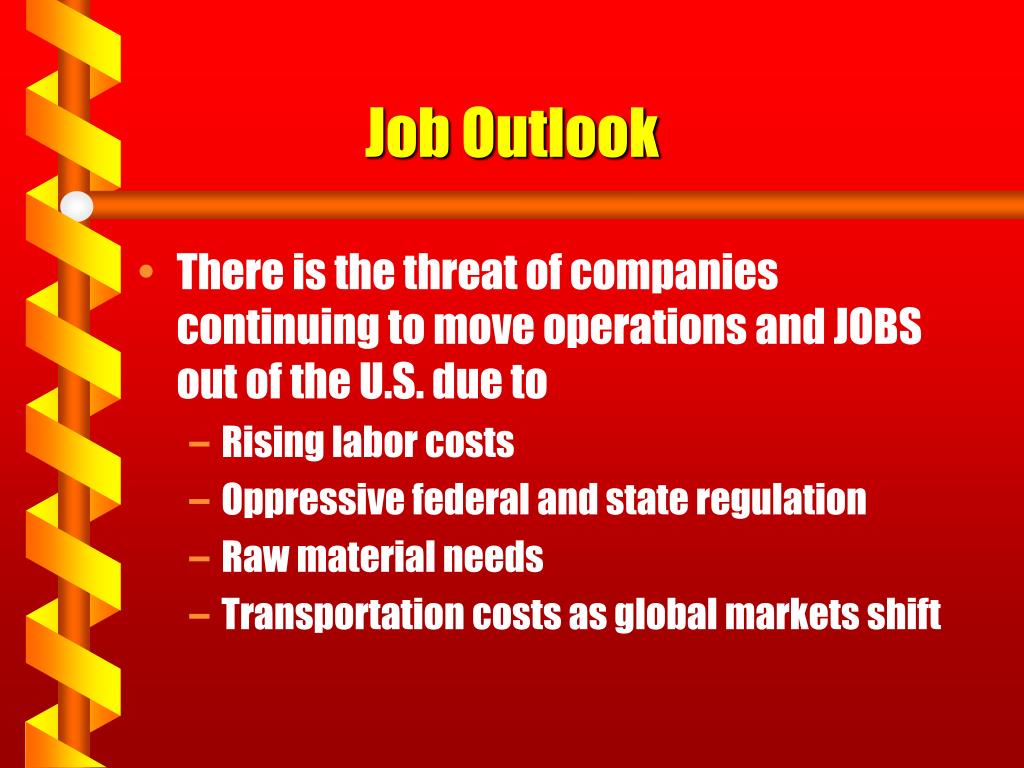 Job Outlook

• There is the threat of companies continuing to move operations and JOBS out of the U.S. due to
  – Rising labor costs
  – Oppressive federal and state regulation
  – Raw material needs
  – Transportation costs as global markets shift